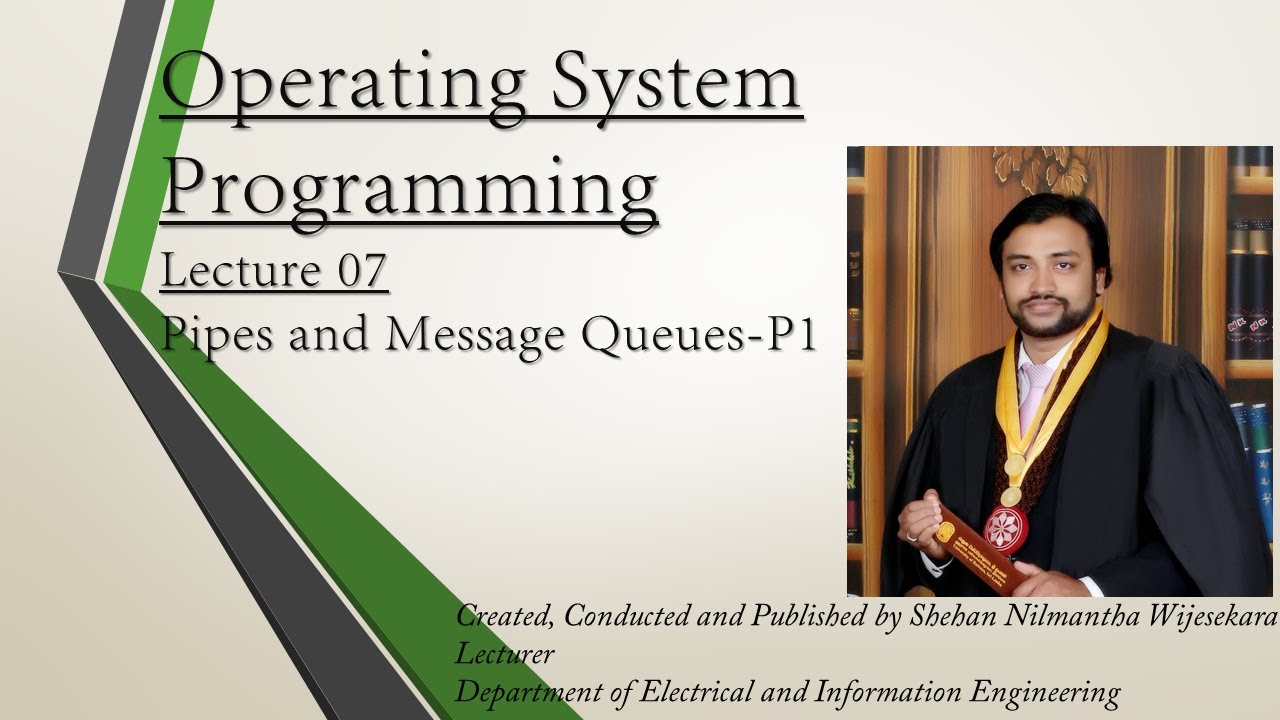 Operating System Programming

Lecture 07

Pipes and Message Queues-P1

Created, Conducted and Published by Shehan Nilmantha Wijesekara
Lecturer
Department of Electrical and Information Engineering